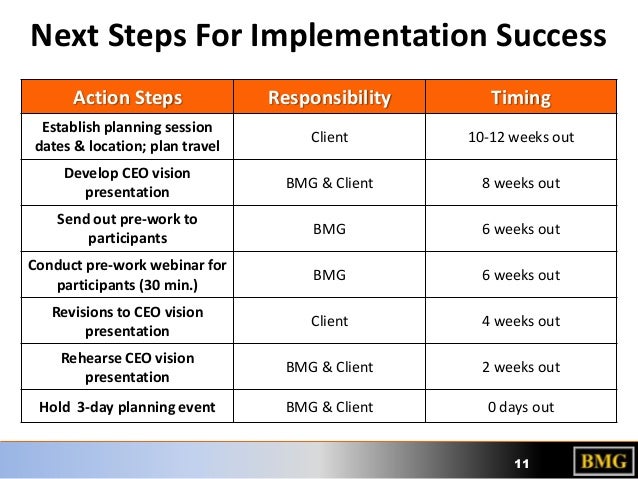 Next Steps For Implementation Success

| Action Steps | Responsibility | Timing |
|---|---|---|
| Establish planning session dates & location; plan travel | Client | 10-12 weeks out |
| Develop CEO vision presentation | BMG & Client | 8 weeks out |
| Send out pre-work to participants | BMG | 6 weeks out |
| Conduct pre-work webinar for participants (30 min.) | BMG | 6 weeks out |
| Revisions to CEO vision presentation | Client | 4 weeks out |
| Rehearse CEO vision presentation | BMG & Client | 2 weeks out |
| Hold 3-day planning event | BMG & Client | 0 days out |

11

BMG